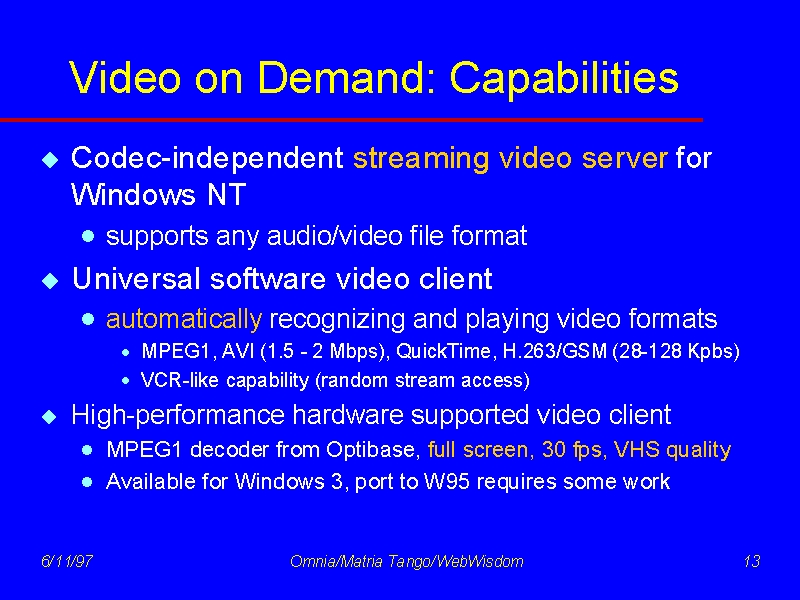 Video on Demand: Capabilities

Codec-independent streaming video server for Windows NT

supports any audio/video file format

Universal software video client

automatically recognizing and playing video formats

MPEG1, AVI (1.5 - 2 Mbps), QuickTime, H.263/GSM (28-128 Kpbs)

VCR-like capability (random stream access)

High-performance hardware supported video client

MPEG1 decoder from Optibase, full screen, 30 fps, VHS quality

Available for Windows 3, port to W95 requires some work

6/11/97

Omnia/Matria Tango/WebWisdom

13